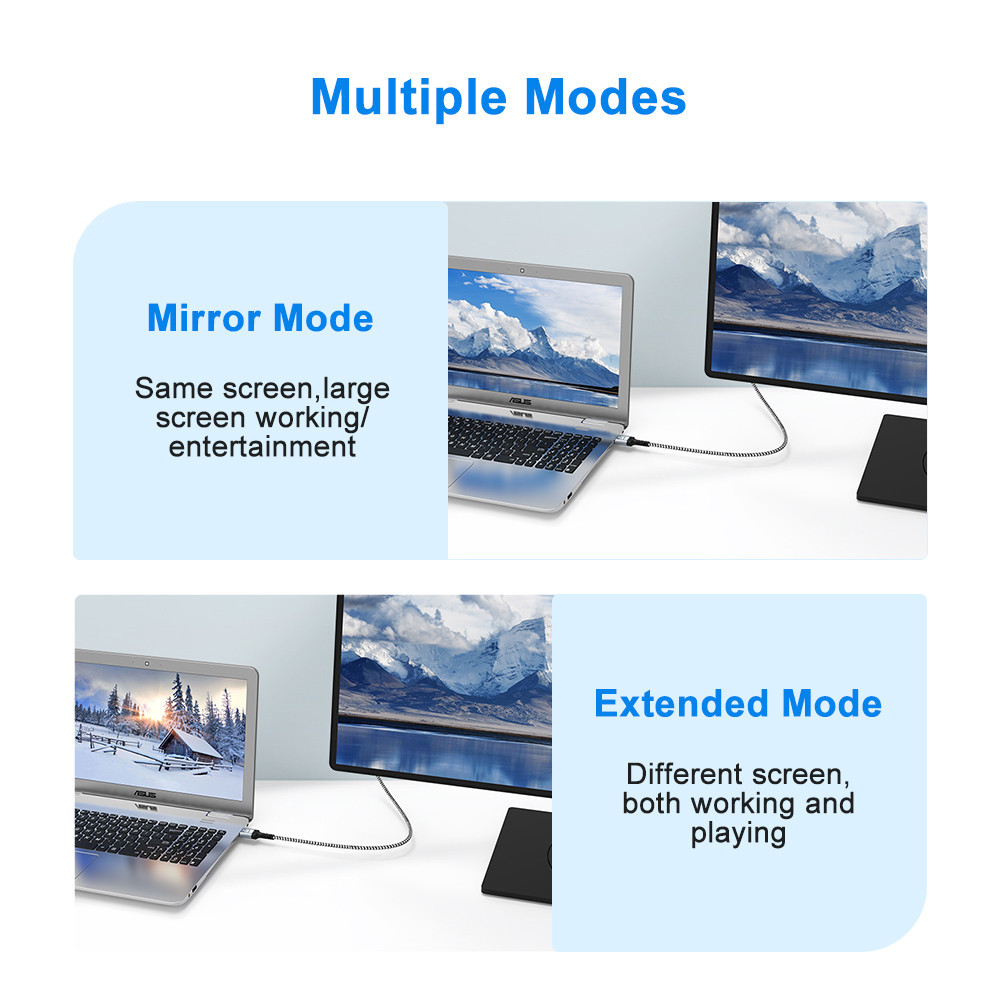 Multiple Modes

Mirror Mode

Same screen,large screen working/ entertainment

ASUS

ASUS

Extended Mode

Different screen, both working and playing